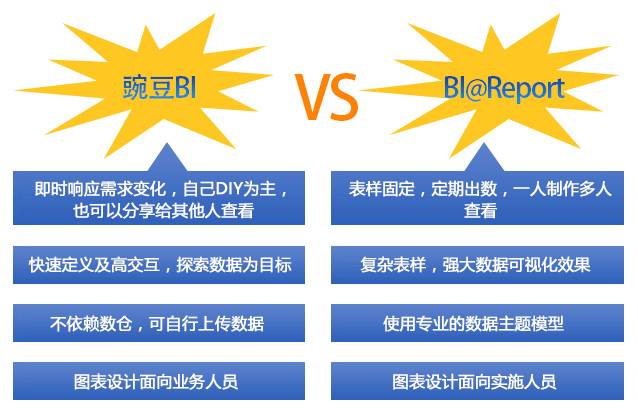 豌豆BI

VS

BI@Report

即时响应需求变化，自己DIY为主，也可以分享给其他人查看

快速定义及高交互，探索数据为目标

不依赖数仓，可自行上传数据

图表设计面向业务人员

表样固定，定期出数，一人制作多人查看

复杂表样，强大数据可视化效果

使用专业的数据主题模型

图表设计面向实施人员